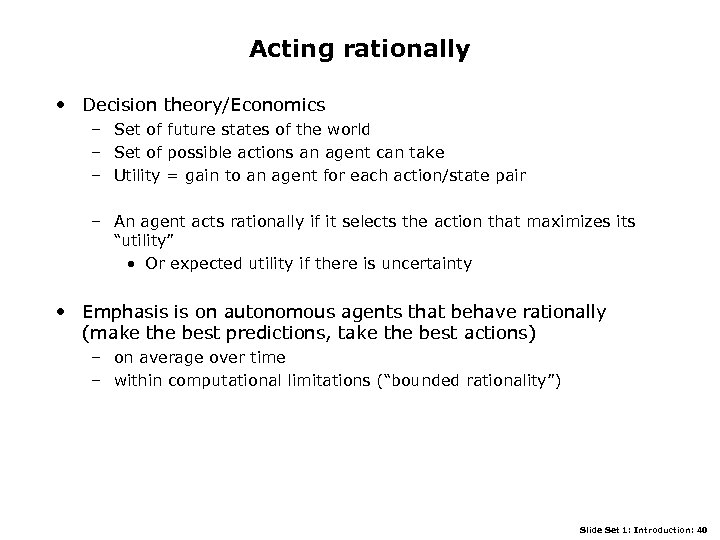 Acting rationally

• Decision theory/Economics
– Set of future states of the world
– Set of possible actions an agent can take
– Utility = gain to an agent for each action/state pair

– An agent acts rationally if it selects the action that maximizes its "utility"
• Or expected utility if there is uncertainty

• Emphasis is on autonomous agents that behave rationally (make the best predictions, take the best actions)
– on average over time
– within computational limitations ("bounded rationality")

Slide Set 1: Introduction: 40